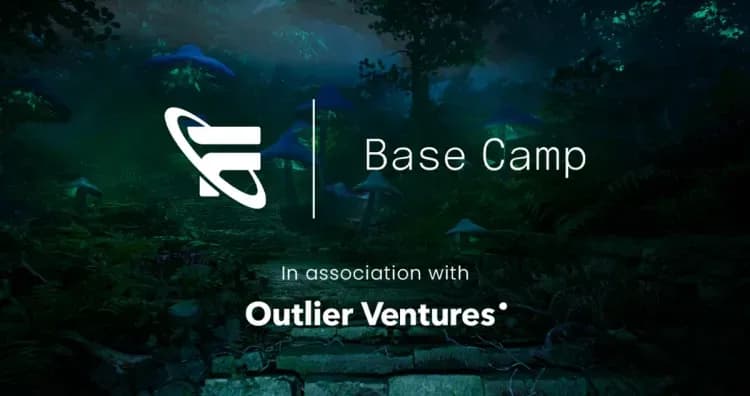 Base Camp

In association with

Outlier Ventures